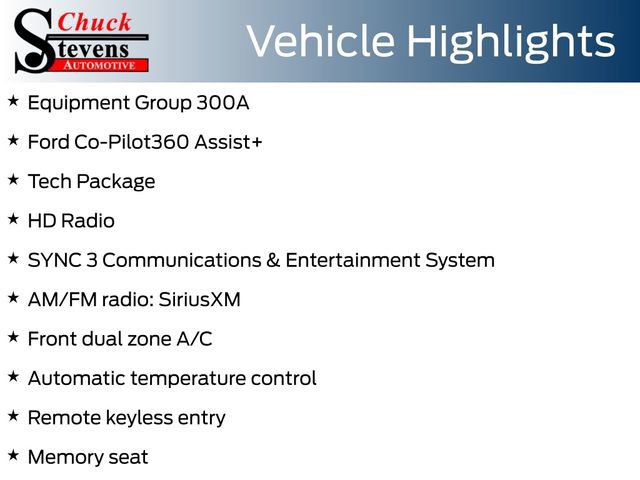 Chuck
Stevens
AUTOMOTIVE

Vehicle Highlights

★ Equipment Group 300A

★ Ford Co-Pilot360 Assist+

★ Tech Package

★ HD Radio

★ SYNC 3 Communications & Entertainment System

★ AM/FM radio: SiriusXM

★ Front dual zone A/C

★ Automatic temperature control

★ Remote keyless entry

★ Memory seat